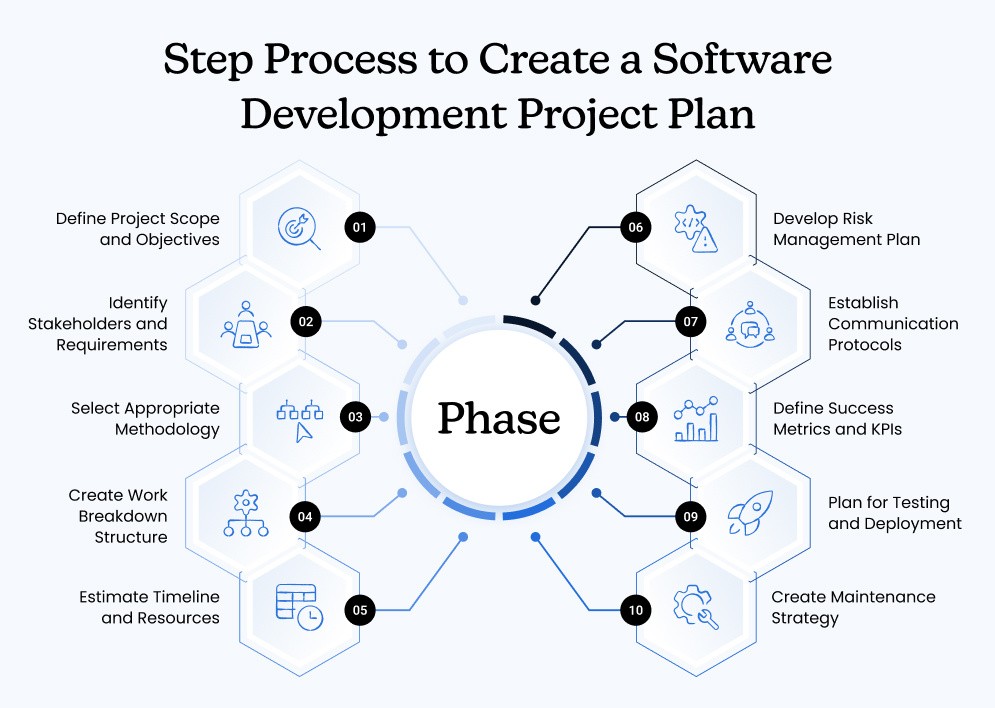 Step Process to Create a Software Development Project Plan

Define Project Scope and Objectives
01

Identify Stakeholders and Requirements
02

Select Appropriate Methodology
03

Create Work Breakdown Structure
04

Estimate Timeline and Resources
05

Phase

06
Develop Risk Management Plan

07
Establish Communication Protocols

08
Define Success Metrics and KPIs

09
Plan for Testing and Deployment

10
Create Maintenance Strategy